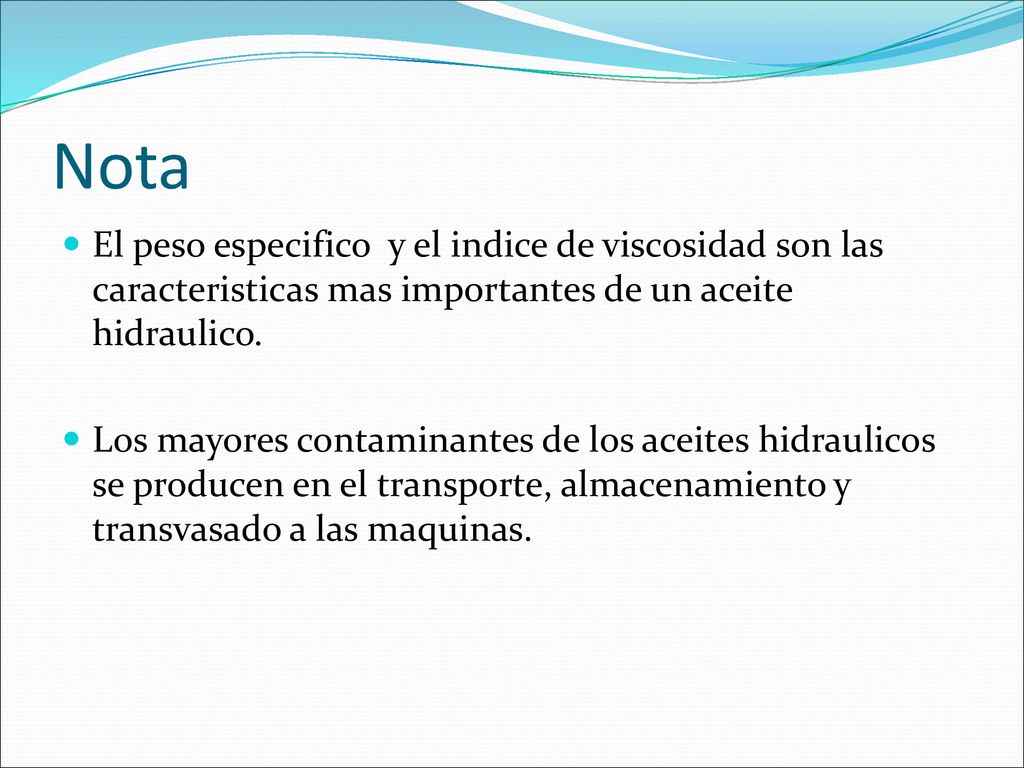 Nota

El peso especifico y el indice de viscosidad son las caracteristicas mas importantes de un aceite hidraulico.

Los mayores contaminantes de los aceites hidraulicos se producen en el transporte, almacenamiento y transvasado a las maquinas.